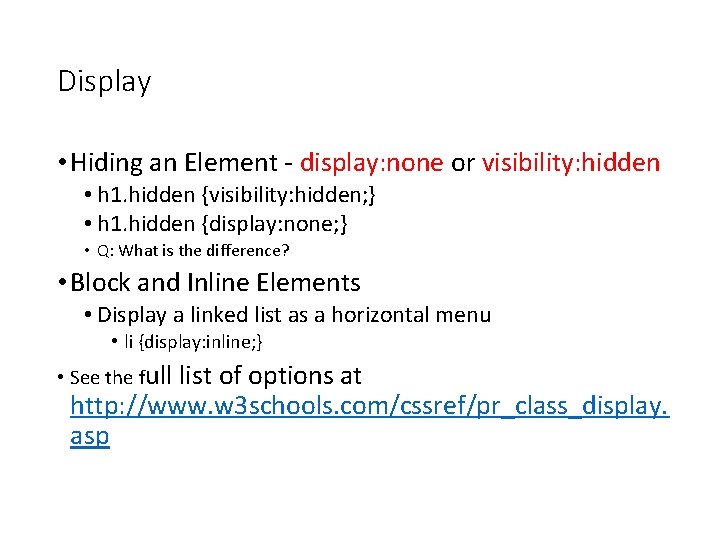 Display

• Hiding an Element - display:none or visibility:hidden
  • h1.hidden {visibility:hidden;}
  • h1.hidden {display:none;}
  • Q: What is the difference?

• Block and Inline Elements
  • Display a linked list as a horizontal menu
    • li {display:inline;}

• See the full list of options at http://www.w3schools.com/cssref/pr_class_display.asp